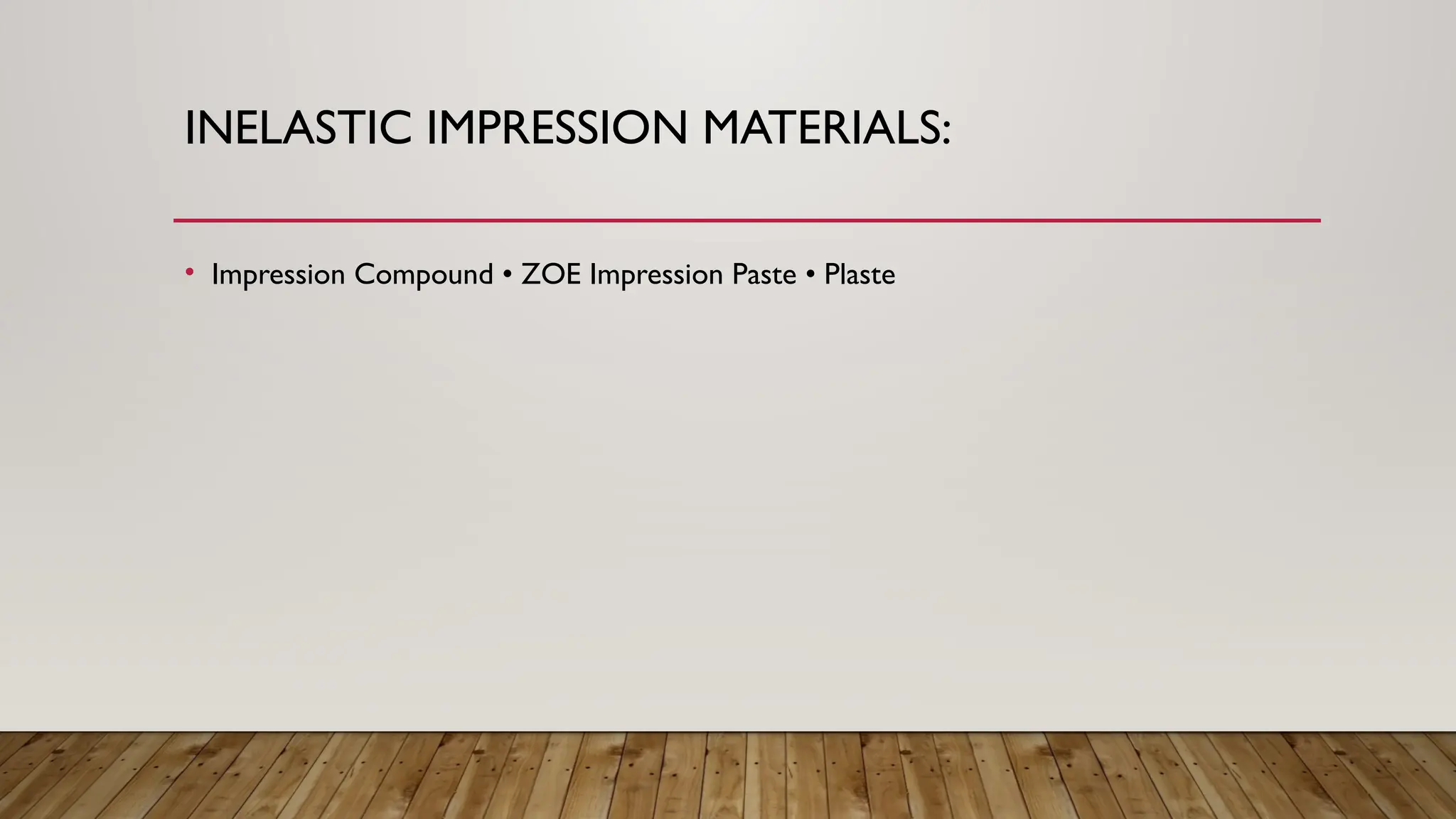 INELASTIC IMPRESSION MATERIALS:

• Impression Compound • ZOE Impression Paste • Plaste